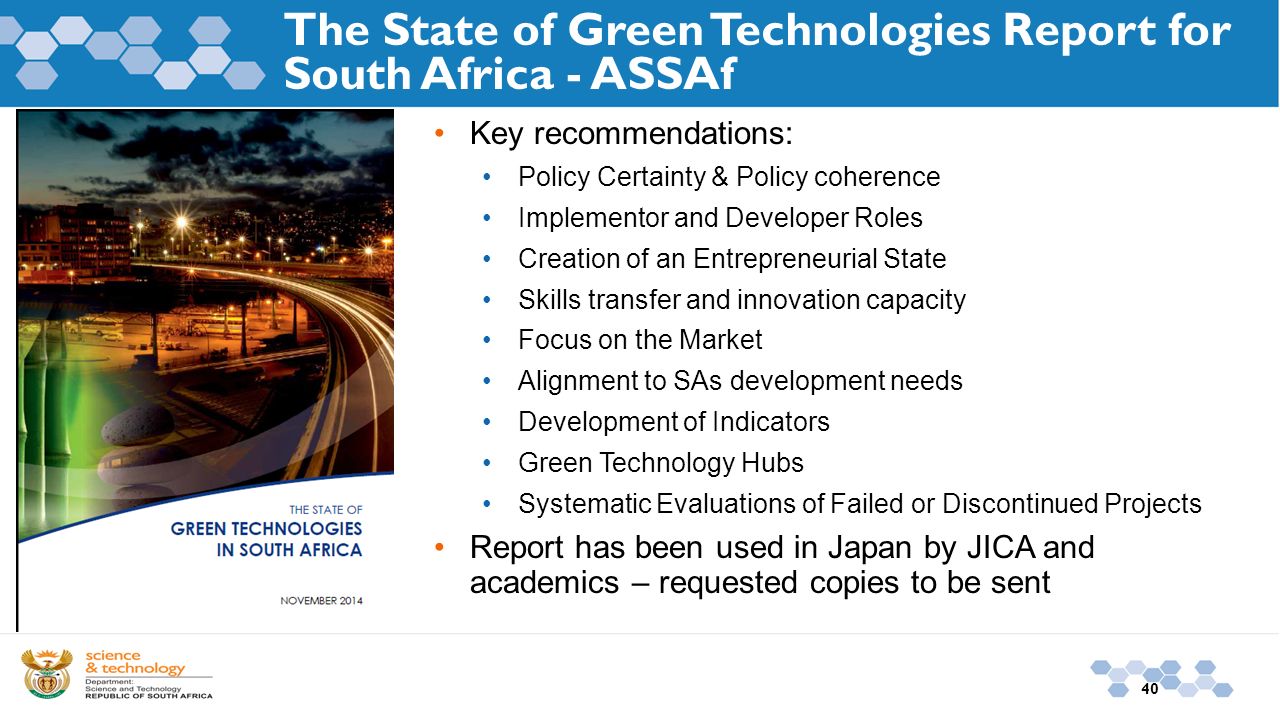 The State of Green Technologies Report for South Africa - ASSAf

THE STATE OF
GREEN TECHNOLOGIES
IN SOUTH AFRICA

NOVEMBER 2014

• Key recommendations:
  • Policy Certainty & Policy coherence
  • Implementor and Developer Roles
  • Creation of an Entrepreneurial State
  • Skills transfer and innovation capacity
  • Focus on the Market
  • Alignment to SAs development needs
  • Development of Indicators
  • Green Technology Hubs
  • Systematic Evaluations of Failed or Discontinued Projects
• Report has been used in Japan by JICA and academics – requested copies to be sent

science & technology
Department:
Science and Technology
REPUBLIC OF SOUTH AFRICA

40